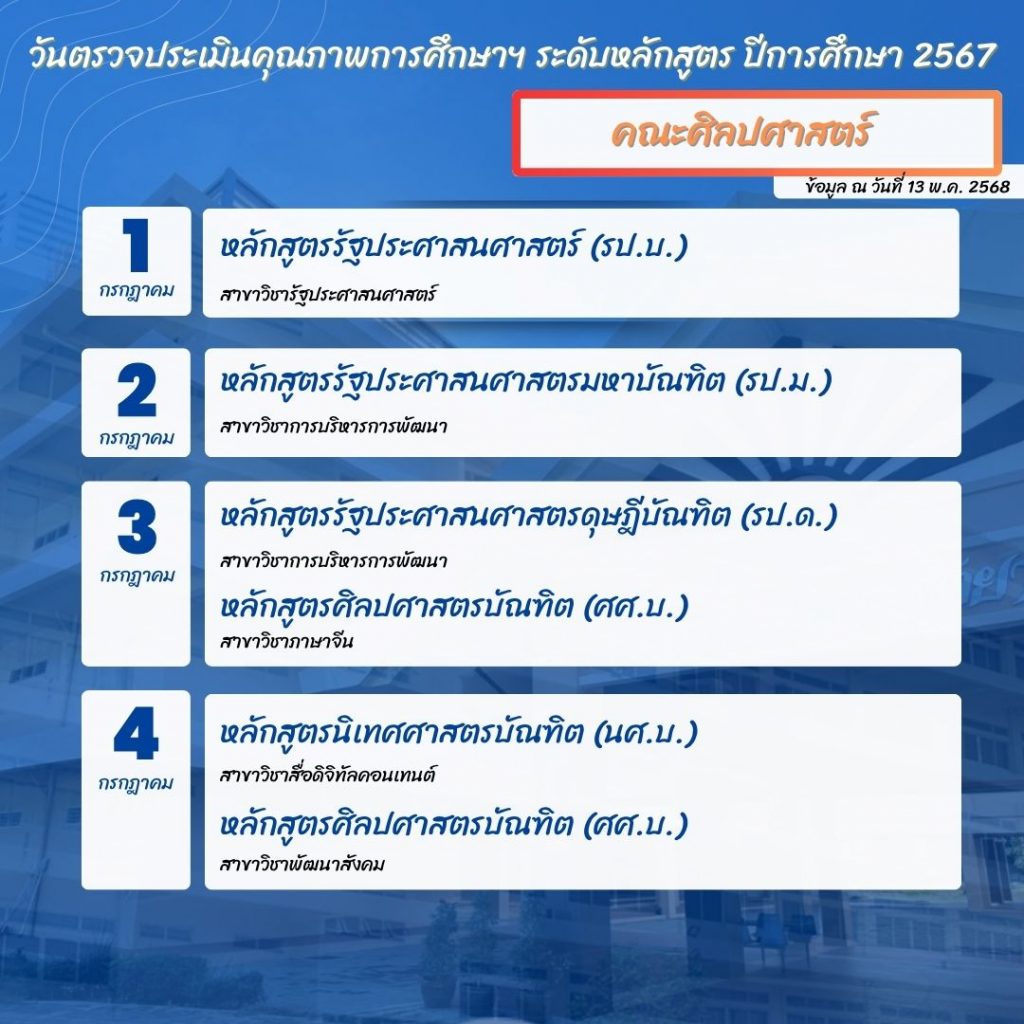 วันตรวจประเมินคุณภาพการศึกษาฯ ระดับหลักสูตร ปีการศึกษา 2567

คณะศิลปศาสตร์

ข้อมูล ณ วันที่ 13 พ.ค. 2568

1
กรกฎาคม

หลักสูตรรัฐประศาสนศาสตร์ (รป.บ.)
สาขาวิชารัฐประศาสนศาสตร์

2
กรกฎาคม

หลักสูตรรัฐประศาสนศาสตรมหาบัณฑิต (รป.ม.)
สาขาวิชาการบริหารการพัฒนา

3
กรกฎาคม

หลักสูตรรัฐประศาสนศาสตรดุษฎีบัณฑิต (รป.ด.)
สาขาวิชาการบริหารการพัฒนา

หลักสูตรศิลปศาสตรบัณฑิต (ศศ.บ.)
สาขาวิชาภาษาจีน

4
กรกฎาคม

หลักสูตรนิเทศศาสตรบัณฑิต (นศ.บ.)
สาขาวิชาสื่อดิจิทัลคอนเทนต์

หลักสูตรศิลปศาสตรบัณฑิต (ศศ.บ.)
สาขาวิชาพัฒนาสังคม